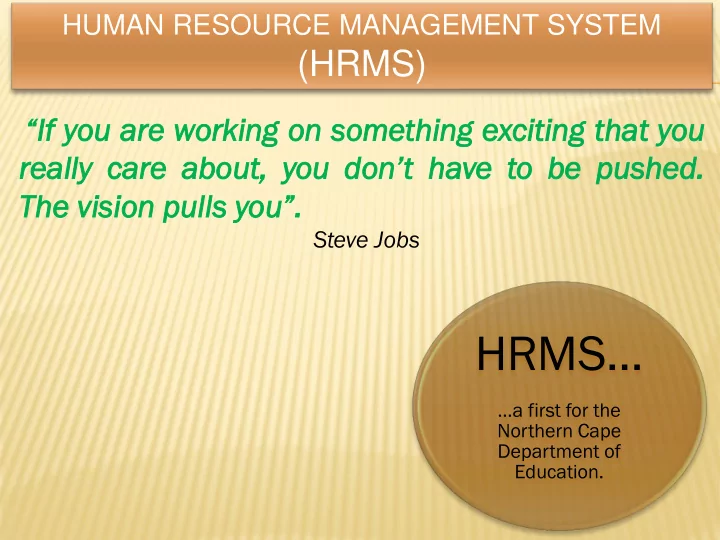 HUMAN RESOURCE MANAGEMENT SYSTEM
(HRMS)

“If you are working on something exciting that you really care about, you don’t have to be pushed. The vision pulls you”.

Steve Jobs

HRMS…

…a first for the Northern Cape Department of Education.